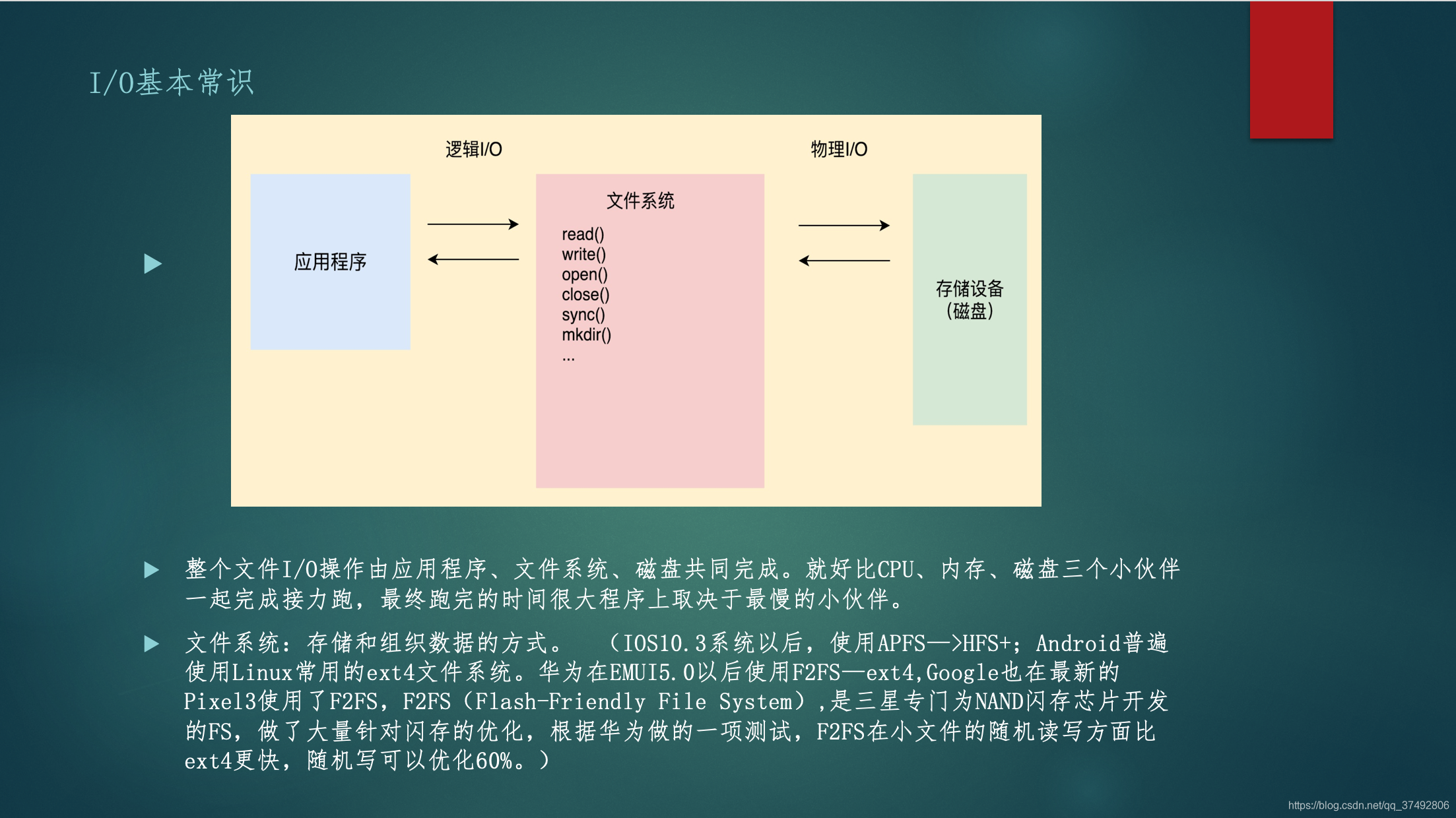 I/O基本常识

逻辑I/O

物理I/O

应用程序

文件系统

read()
write()
open()
close()
sync()
mkdir()
...

存储设备
(磁盘)

整个文件I/O操作由应用程序、文件系统、磁盘共同完成。就好比CPU、内存、磁盘三个小伙伴一起完成接力跑，最终跑完的时间很大程序上取决于最慢的小伙伴。

文件系统：存储和组织数据的方式。 （IOS10.3系统以后，使用APFS—>HFS+；Android普遍使用Linux常用的ext4文件系统。华为在EMUI5.0以后使用F2FS—ext4,Google也在最新的Pixel3使用了F2FS，F2FS（Flash-Friendly File System）,是三星专门为NAND闪存芯片开发的FS，做了大量针对闪存的优化，根据华为做的一项测试，F2FS在小文件的随机读写方面比ext4更快，随机写可以优化60%。）

https://blog.csdn.net/qq_37492806